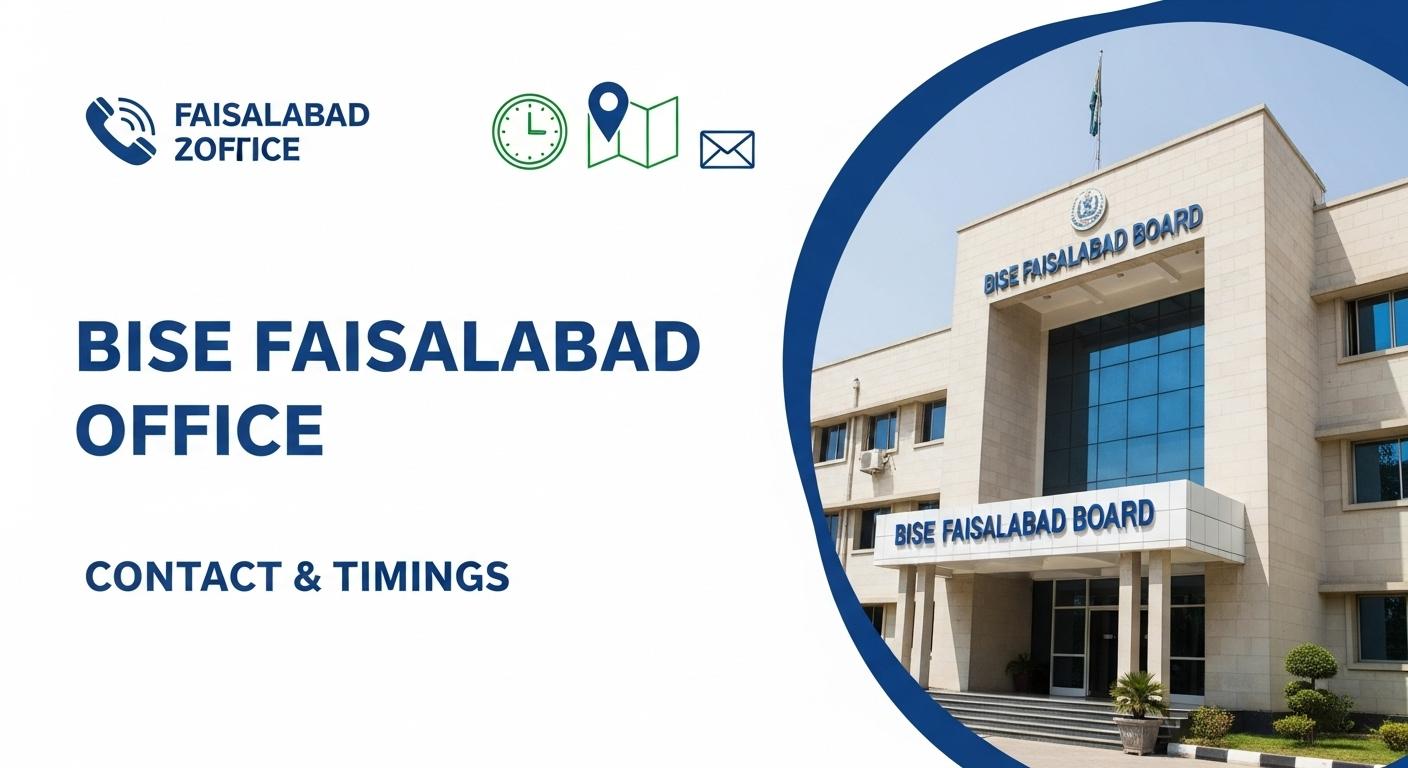 FAISALABAD
ZOFFICE

BISE FAISALABAD OFFICE

CONTACT & TIMINGS

BISE FAISALABAD BOARD

BISE FAISALABAD BOARD